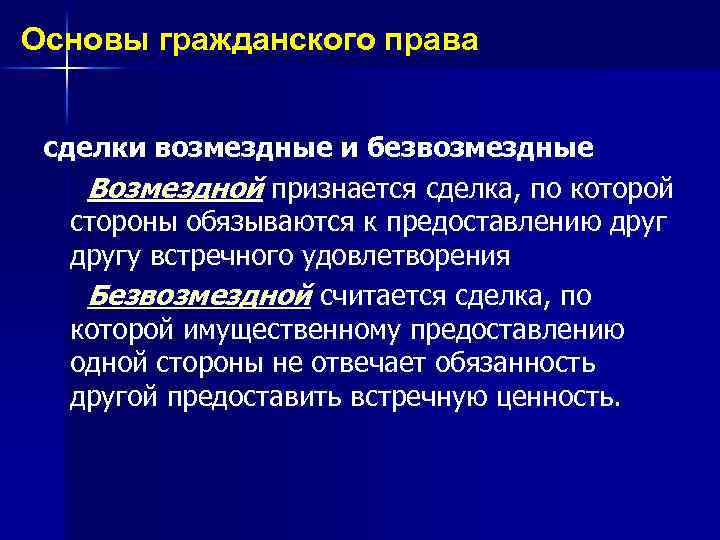 Основы гражданского права

сделки возмездные и безвозмездные

Возмездной признается сделка, по которой стороны обязываются к предоставлению друг другу встречного удовлетворения

Безвозмездной считается сделка, по которой имущественному предоставлению одной стороны не отвечает обязанность другой предоставить встречную ценность.